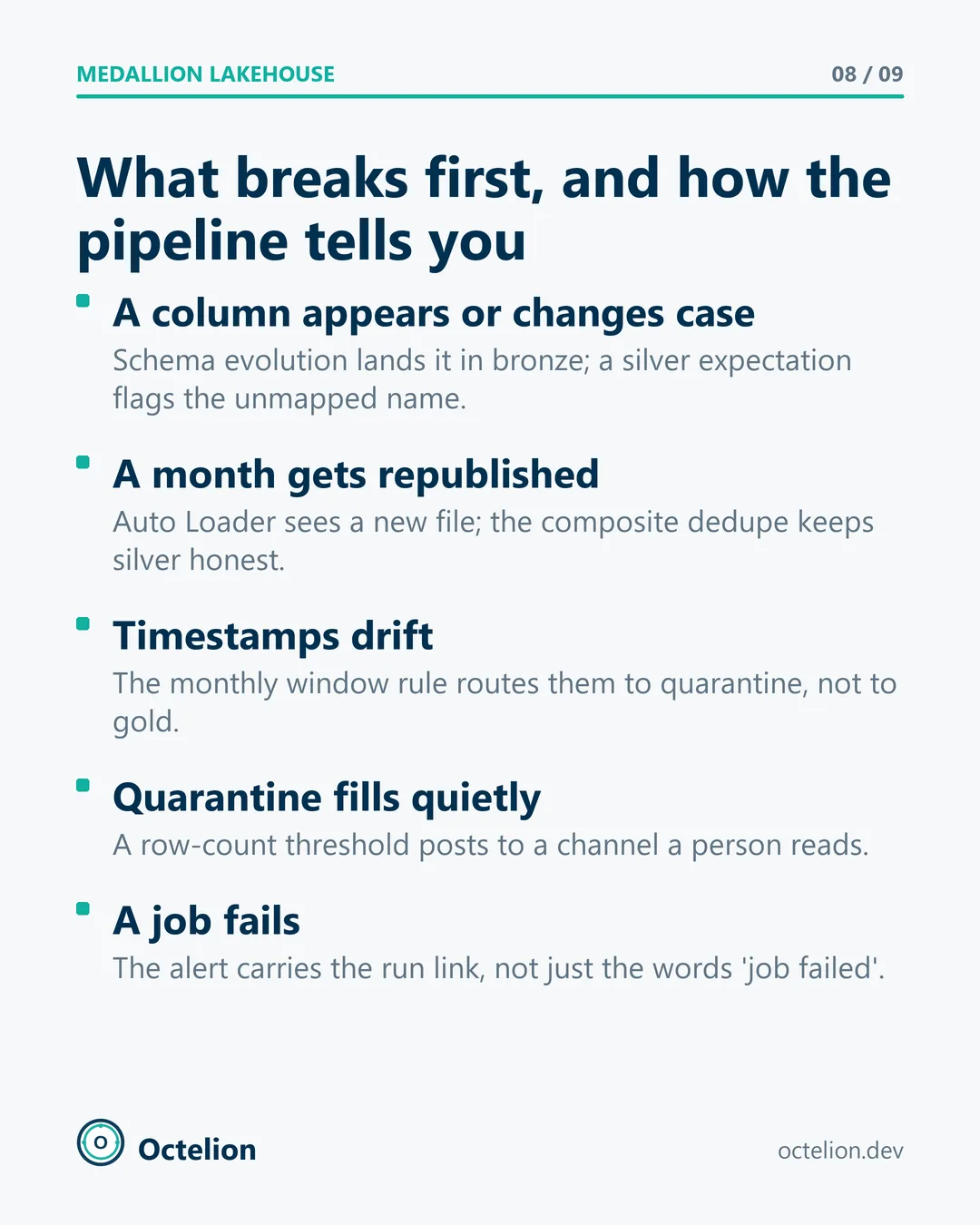 MEDALLION LAKEHOUSE

08 / 09

What breaks first, and how the pipeline tells you

• A column appears or changes case
Schema evolution lands it in bronze; a silver expectation flags the unmapped name.

• A month gets republished
Auto Loader sees a new file; the composite dedupe keeps silver honest.

• Timestamps drift
The monthly window rule routes them to quarantine, not to gold.

• Quarantine fills quietly
A row-count threshold posts to a channel a person reads.

• A job fails
The alert carries the run link, not just the words 'job failed'.

Octelion

octelion.dev